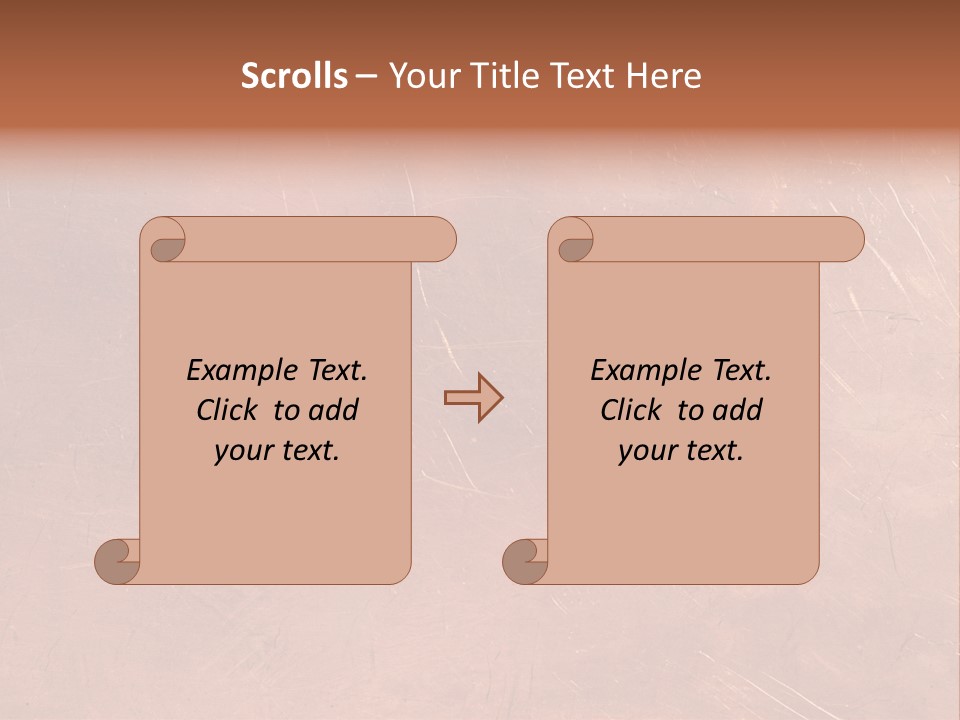 Scrolls – Your Title Text Here

Example Text. Click to add your text.

Example Text. Click to add your text.